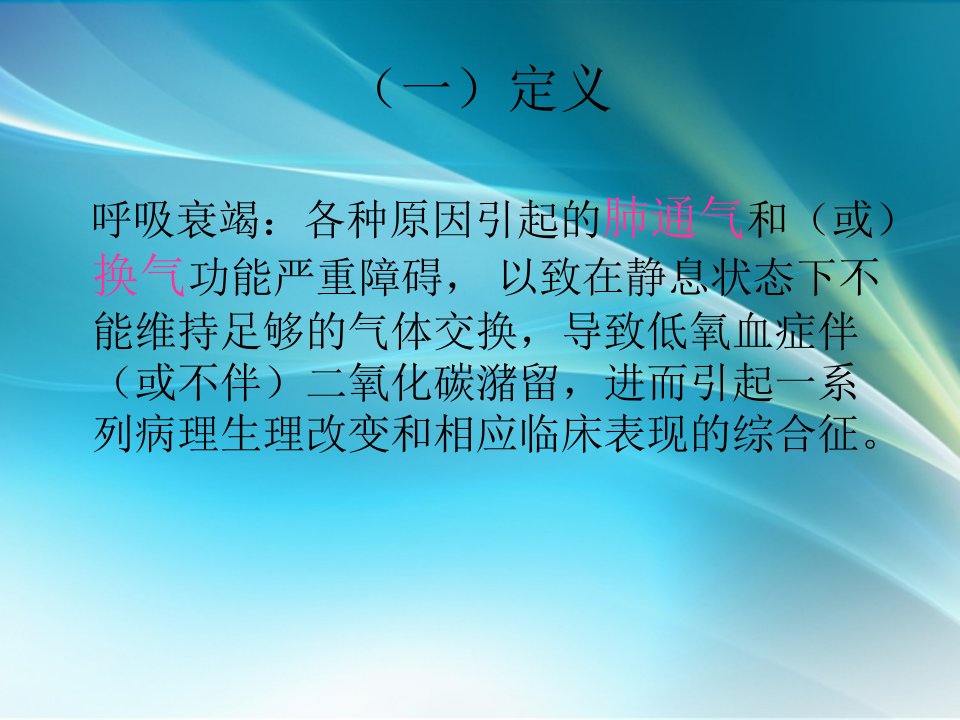 （一）定义

呼吸衰竭：各种原因引起的肺通气和（或）换气功能严重障碍， 以致在静息状态下不能维持足够的气体交换，导致低氧血症伴（或不伴）二氧化碳潴留，进而引起一系列病理生理改变和相应临床表现的综合征。